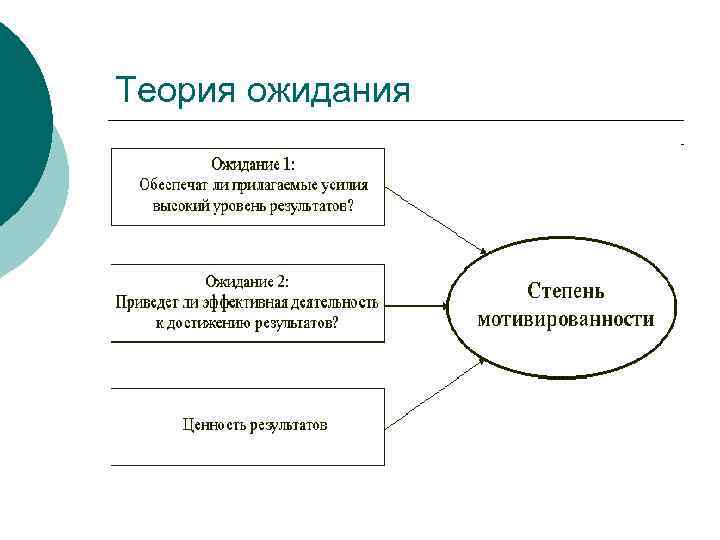 Теория ожидания

Ожидание 1:
Обеспечат ли прилагаемые усилия высокий уровень результатов?

Ожидание 2:
Приведет ли эффективная деятельность к достижению результатов?

Ценность результатов

Степень мотивированности